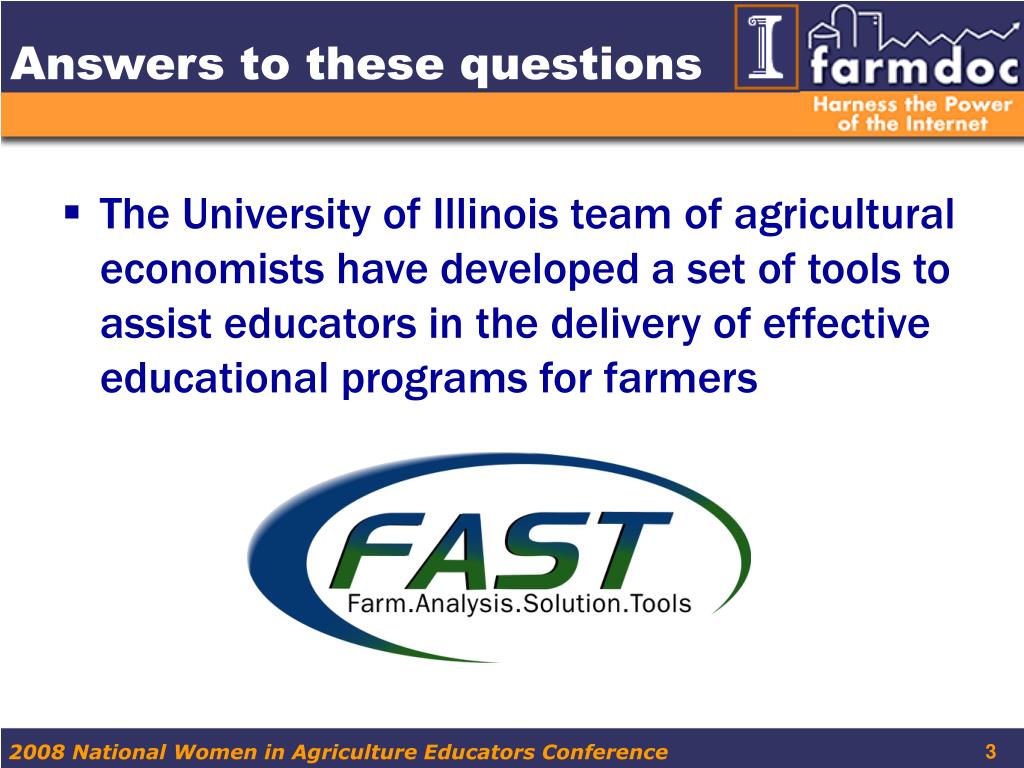 Answers to these questions

I farmdoc

Harness the Power of the Internet

▪ The University of Illinois team of agricultural economists have developed a set of tools to assist educators in the delivery of effective educational programs for farmers

FAST
Farm.Analysis.Solution.Tools

2008 National Women in Agriculture Educators Conference

3